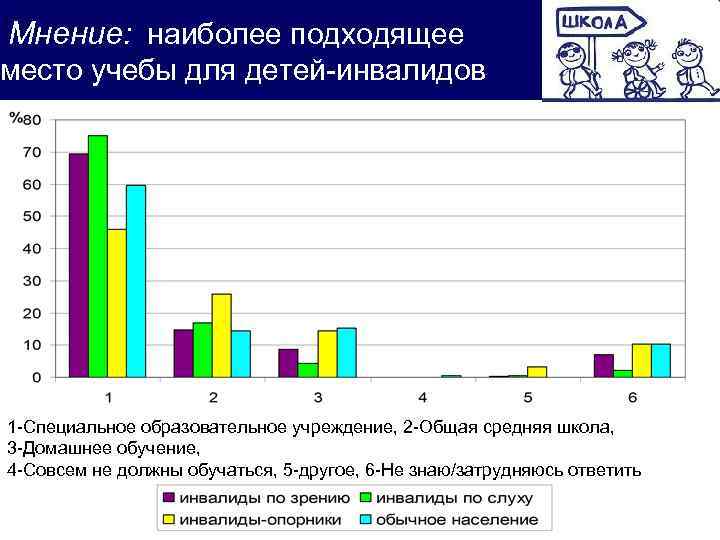 Мнение: наиболее подходящее место учебы для детей-инвалидов

ШКОЛА

%80
70
60
50
40
30
20
10
0

1 2 3 4 5 6

1-Специальное образовательное учреждение, 2-Общая средняя школа,
3-Домашнее обучение,
4-Совсем не должны обучаться, 5-другое, 6-Не знаю/затрудняюсь ответить

инвалиды по зрению
инвалиды по слуху
инвалиды-опорники
обычное население